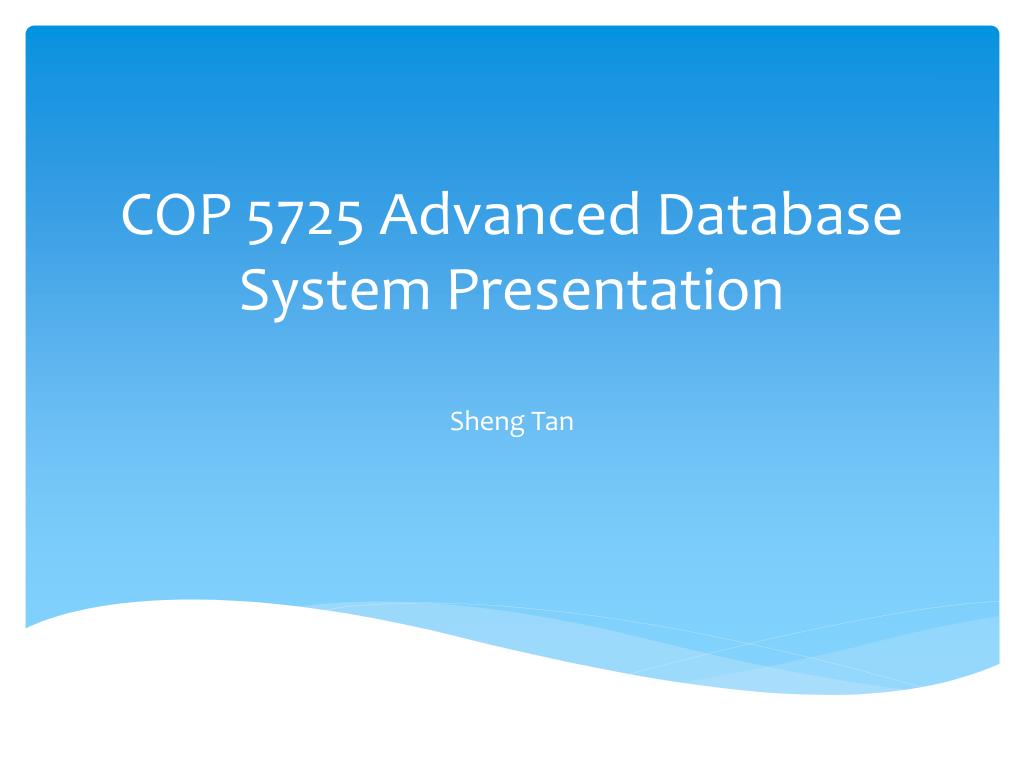 COP 5725 Advanced Database System Presentation

Sheng Tan